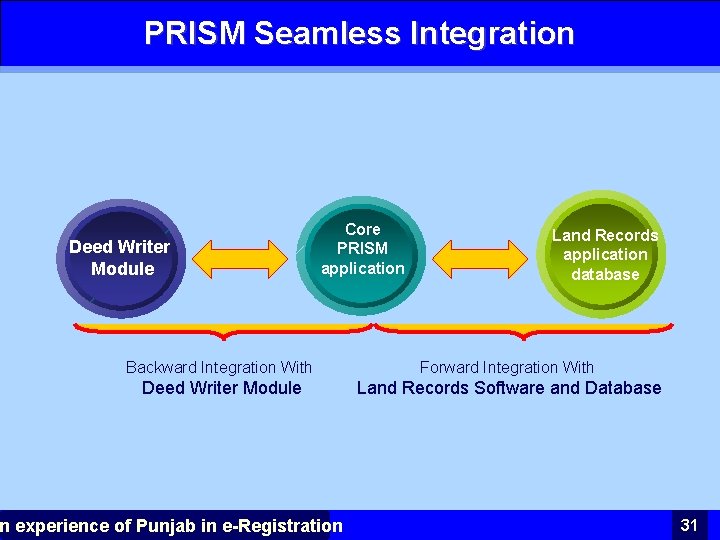 PRISM Seamless Integration

Deed Writer Module

Core PRISM application

Land Records application database

Backward Integration With
Deed Writer Module

Forward Integration With
Land Records Software and Database

n experience of Punjab in e-Registration

31